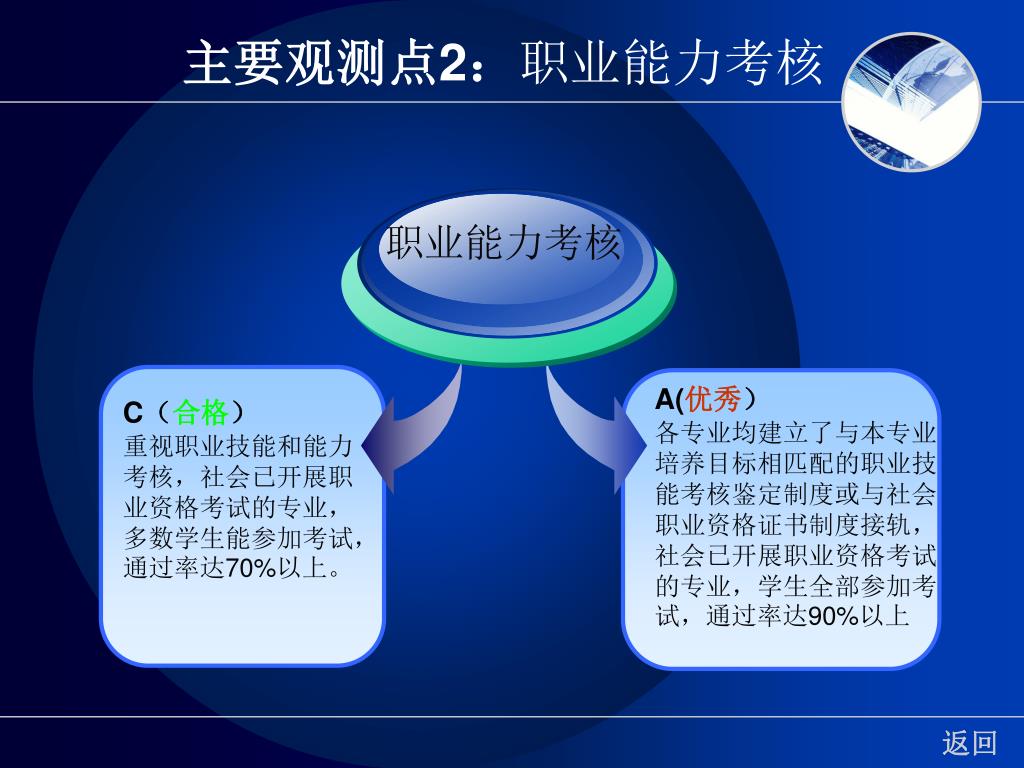 主要观测点2：职业能力考核

职业能力考核

C（合格）
重视职业技能和能力考核，社会已开展职业资格考试的专业，多数学生能参加考试，通过率达70%以上。

A(优秀）
各专业均建立了与本专业培养目标相匹配的职业技能考核鉴定制度或与社会职业资格证书制度接轨，社会已开展职业资格考试的专业，学生全部参加考试，通过率达90%以上

返回